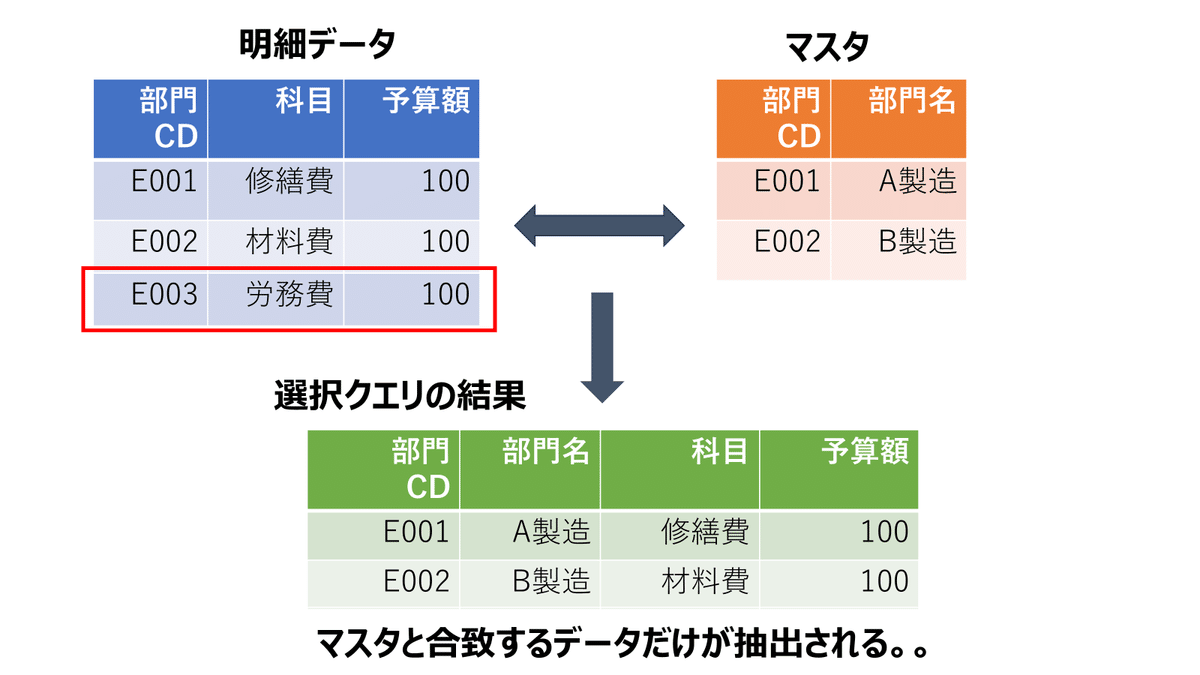 明細データ

| 部門CD | 科目 | 予算額 |
|---|---|---|
| E001 | 修繕費 | 100 |
| E002 | 材料費 | 100 |
| E003 | 労務費 | 100 |

マスタ

| 部門CD | 部門名 |
|---|---|
| E001 | A製造 |
| E002 | B製造 |

選択クエリの結果

| 部門CD | 部門名 | 科目 | 予算額 |
|---|---|---|---|
| E001 | A製造 | 修繕費 | 100 |
| E002 | B製造 | 材料費 | 100 |

マスタと合致するデータだけが抽出される。。